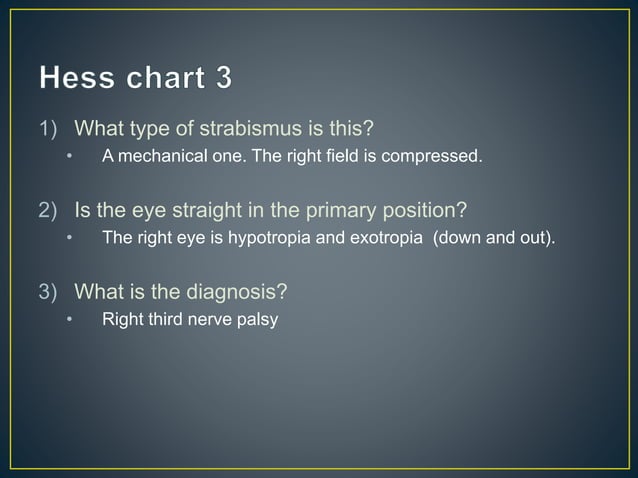 Hess chart 3

1) What type of strabismus is this?
• A mechanical one. The right field is compressed.

2) Is the eye straight in the primary position?
• The right eye is hypotropia and exotropia (down and out).

3) What is the diagnosis?
• Right third nerve palsy